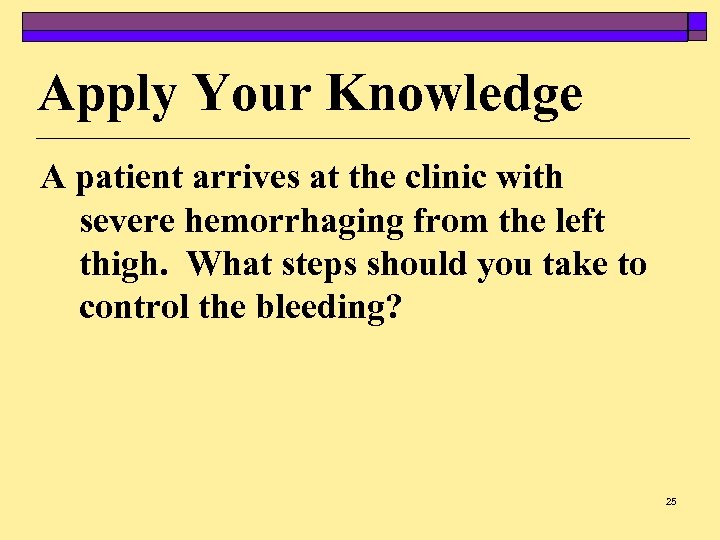 Apply Your Knowledge

A patient arrives at the clinic with severe hemorrhaging from the left thigh.  What steps should you take to control the bleeding?

25